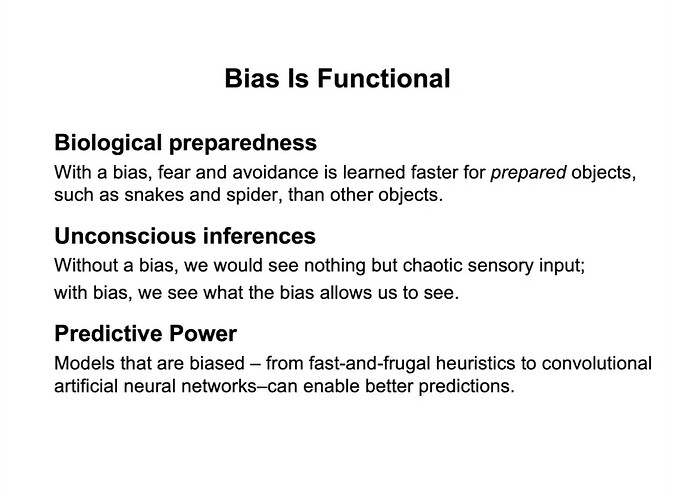 Bias Is Functional

Biological preparedness
With a bias, fear and avoidance is learned faster for prepared objects, such as snakes and spider, than other objects.

Unconscious inferences
Without a bias, we would see nothing but chaotic sensory input;
with bias, we see what the bias allows us to see.

Predictive Power
Models that are biased – from fast-and-frugal heuristics to convolutional artificial neural networks–can enable better predictions.